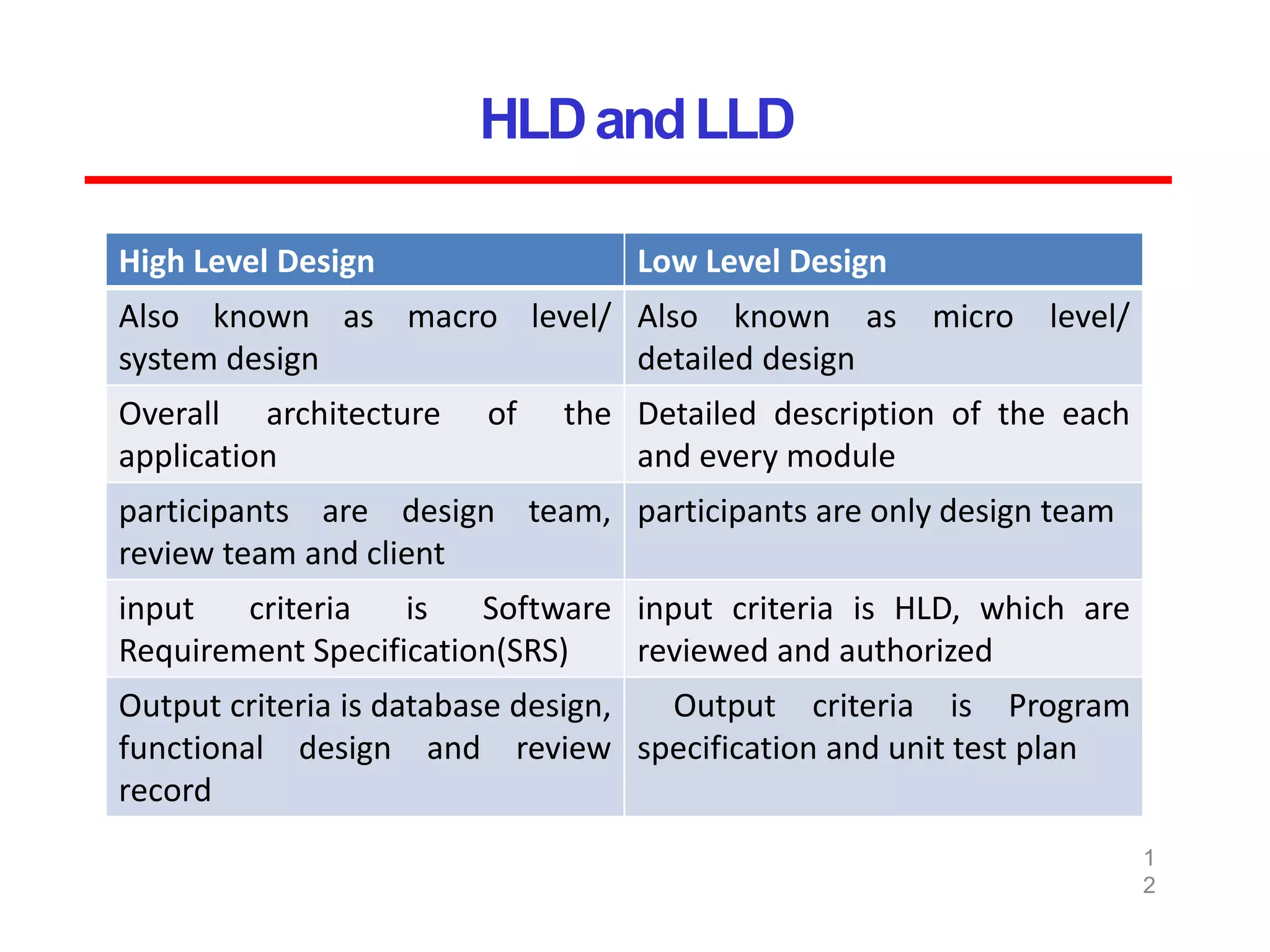 HLD and LLD

| High Level Design | Low Level Design |
|---|---|
| Also known as macro level/ system design | Also known as micro level/ detailed design |
| Overall architecture of the application | Detailed description of the each and every module |
| participants are design team, review team and client | participants are only design team |
| input criteria is Software Requirement Specification(SRS) | input criteria is HLD, which are reviewed and authorized |
| Output criteria is database design, functional design and review record | Output criteria is Program specification and unit test plan |

12